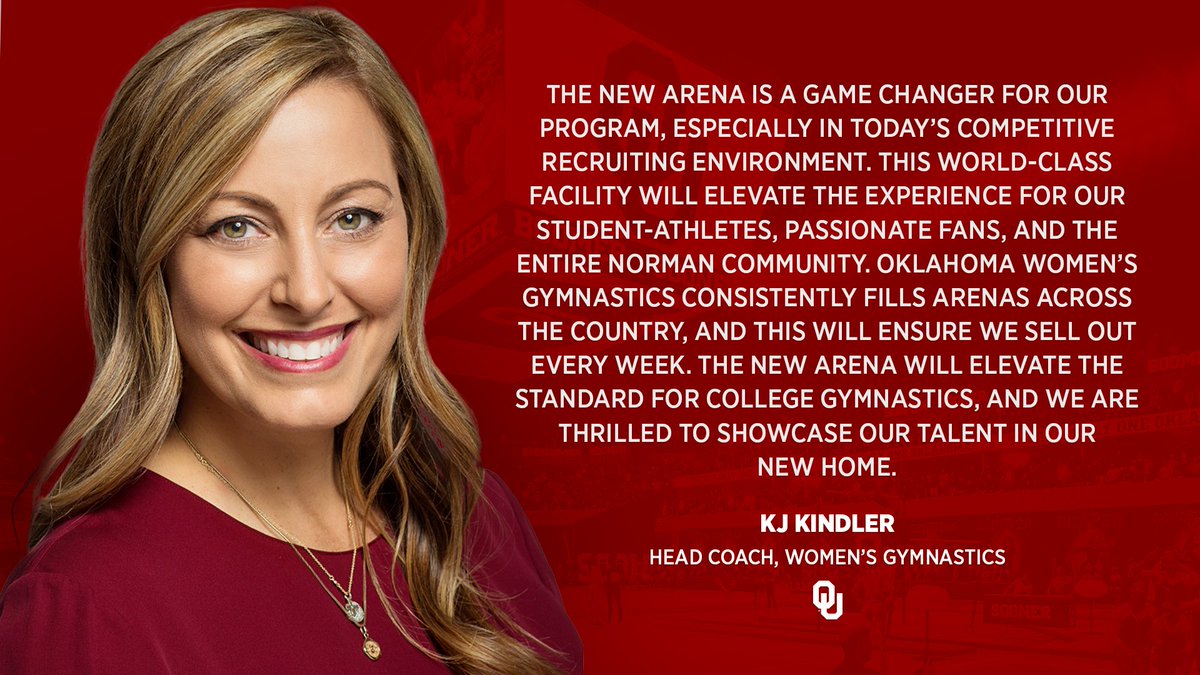 THE NEW ARENA IS A GAME CHANGER FOR OUR PROGRAM, ESPECIALLY IN TODAY'S COMPETITIVE RECRUITING ENVIRONMENT. THIS WORLD-CLASS FACILITY WILL ELEVATE THE EXPERIENCE FOR OUR STUDENT-ATHLETES, PASSIONATE FANS, AND THE ENTIRE NORMAN COMMUNITY. OKLAHOMA WOMEN'S GYMNASTICS CONSISTENTLY FILLS ARENAS ACROSS THE COUNTRY, AND THIS WILL ENSURE WE SELL OUT EVERY WEEK. THE NEW ARENA WILL ELEVATE THE STANDARD FOR COLLEGE GYMNASTICS, AND WE ARE THRILLED TO SHOWCASE OUR TALENT IN OUR NEW HOME.

KJ KINDLER

HEAD COACH, WOMEN'S GYMNASTICS

OU